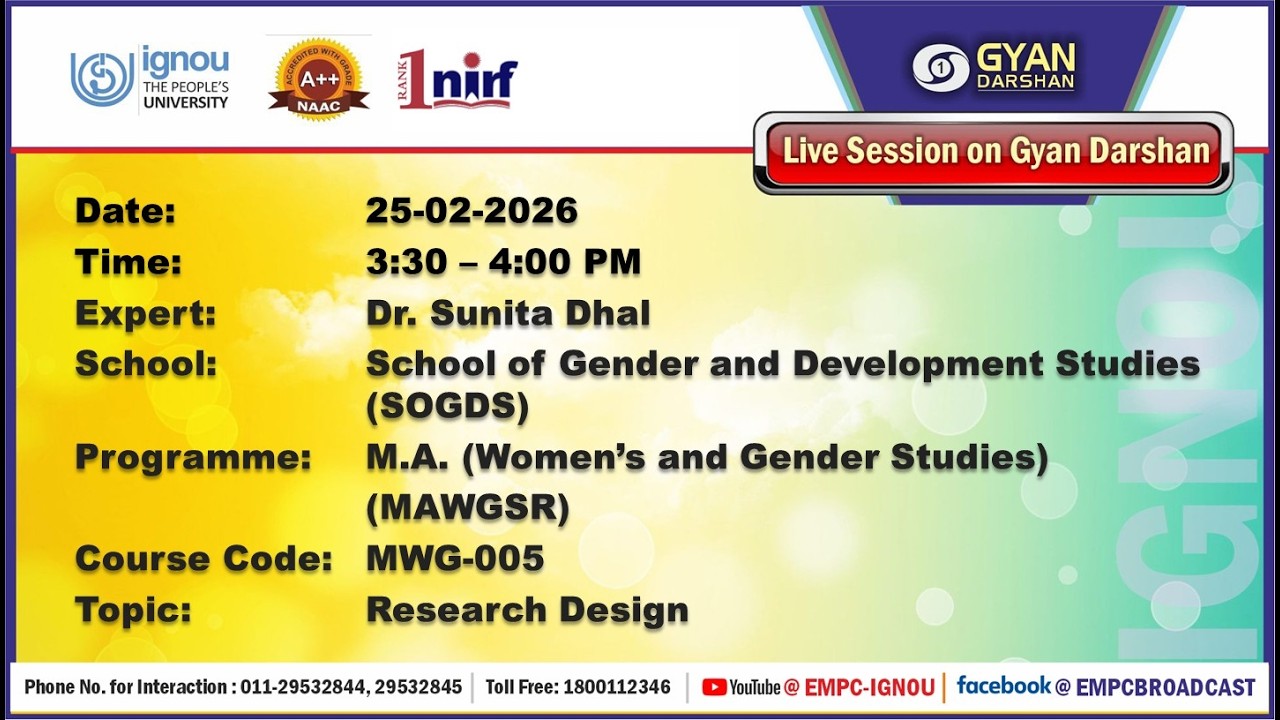 ignou
THE PEOPLE'S UNIVERSITY

ACCREDITED WITH GRADE
A++
NAAC

RANK 1 nirf

GYAN DARSHAN

Live Session on Gyan Darshan

Date: 25-02-2026
Time: 3:30 – 4:00 PM
Expert: Dr. Sunita Dhal
School: School of Gender and Development Studies (SOGDS)
Programme: M.A. (Women's and Gender Studies) (MAWGSR)
Course Code: MWG-005
Topic: Research Design

IGNOU

Phone No. for Interaction : 011-29532844, 29532845 | Toll Free: 1800112346 | YouTube @ EMPC-IGNOU | facebook @ EMPCBROADCAST